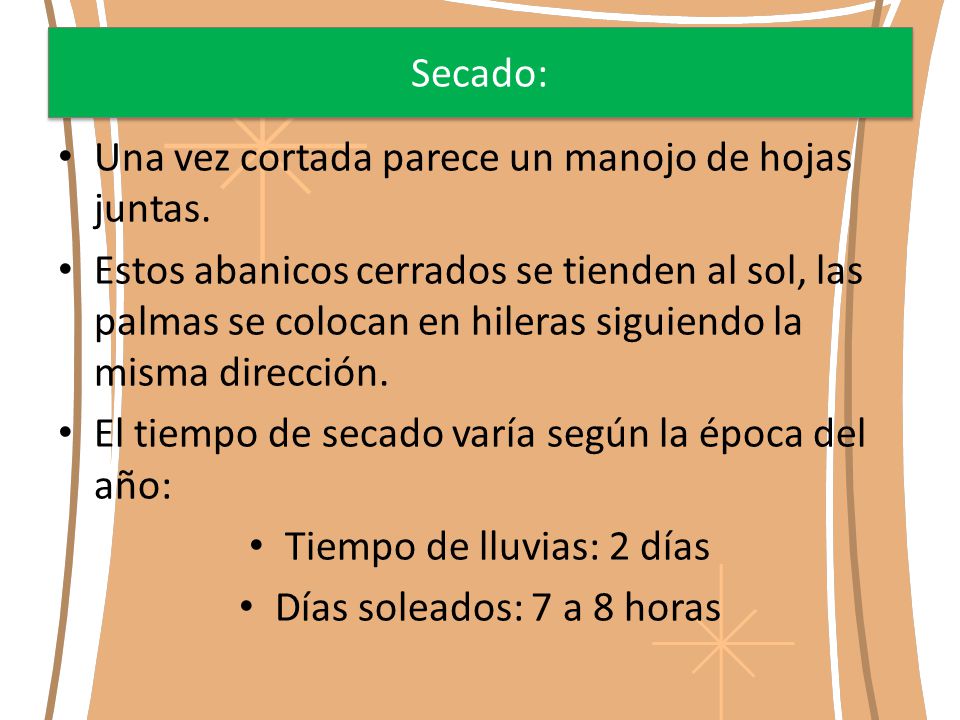 Secado:

• Una vez cortada parece un manojo de hojas juntas.

• Estos abanicos cerrados se tienden al sol, las palmas se colocan en hileras siguiendo la misma dirección.

• El tiempo de secado varía según la época del año:

• Tiempo de lluvias: 2 días

• Días soleados: 7 a 8 horas